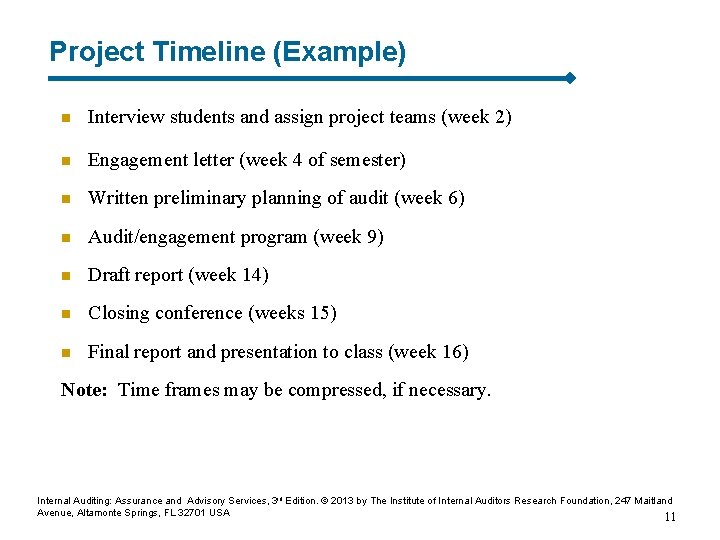 Project Timeline (Example)

- Interview students and assign project teams (week 2)
- Engagement letter (week 4 of semester)
- Written preliminary planning of audit (week 6)
- Audit/engagement program (week 9)
- Draft report (week 14)
- Closing conference (weeks 15)
- Final report and presentation to class (week 16)

Note: Time frames may be compressed, if necessary.

Internal Auditing: Assurance and Advisory Services, 3rd Edition. © 2013 by The Institute of Internal Auditors Research Foundation, 247 Maitland Avenue, Altamonte Springs, FL 32701 USA

11